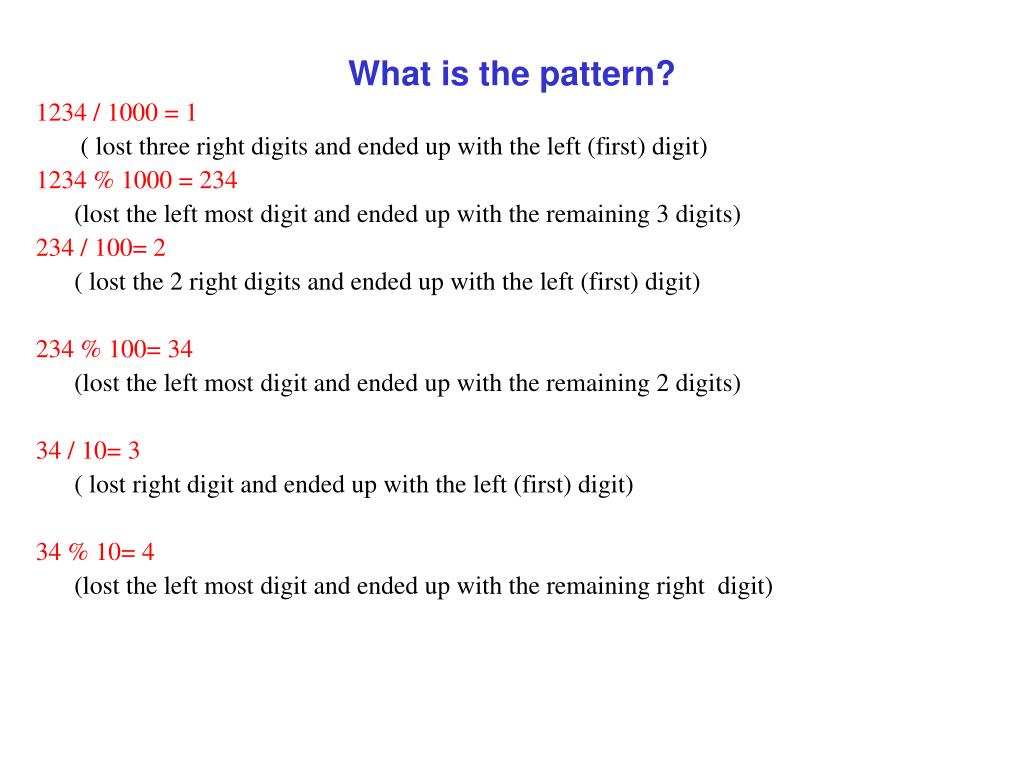 What is the pattern?

1234 / 1000 = 1
( lost three right digits and ended up with the left (first) digit)

1234 % 1000 = 234
(lost the left most digit and ended up with the remaining 3 digits)

234 / 100= 2
( lost the 2 right digits and ended up with the left (first) digit)

234 % 100= 34
(lost the left most digit and ended up with the remaining 2 digits)

34 / 10= 3
( lost right digit and ended up with the left (first) digit)

34 % 10= 4
(lost the left most digit and ended up with the remaining right digit)